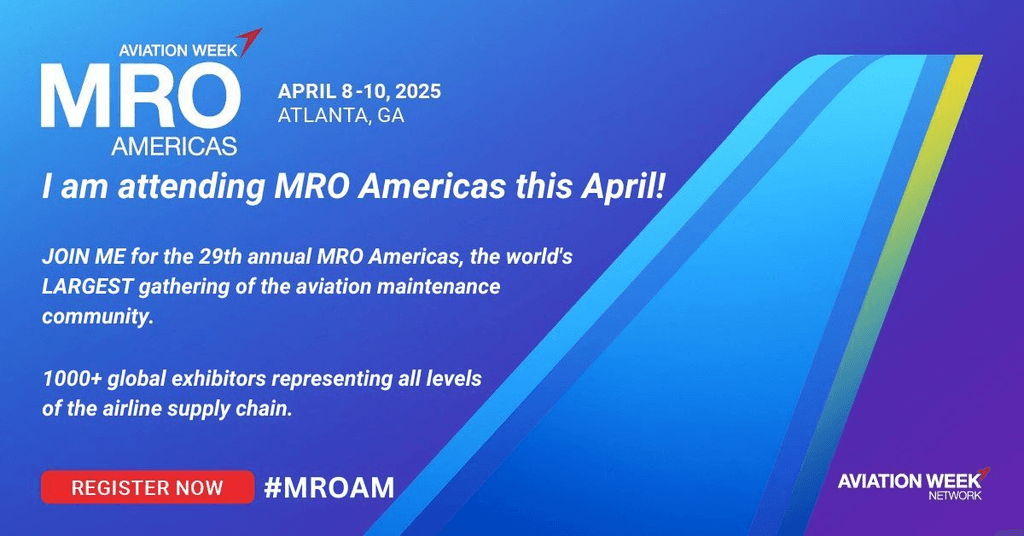 AVIATION WEEK
MRO
AMERICAS

APRIL 8 -10, 2025
ATLANTA, GA

I am attending MRO Americas this April!

JOIN ME for the 29th annual MRO Americas, the world's LARGEST gathering of the aviation maintenance community.

1000+ global exhibitors representing all levels of the airline supply chain.

REGISTER NOW #MROAM

AVIATION WEEK
NETWORK